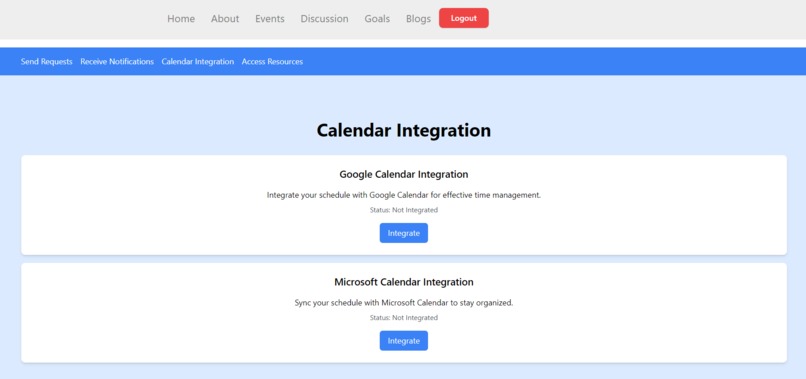 Home About Events Discussion Goals Blogs Logout

Send Requests Receive Notifications Calendar Integration Access Resources

Calendar Integration

Google Calendar Integration

Integrate your schedule with Google Calendar for effective time management.

Status: Not Integrated

Integrate

Microsoft Calendar Integration

Sync your schedule with Microsoft Calendar to stay organized.

Status: Not Integrated

Integrate